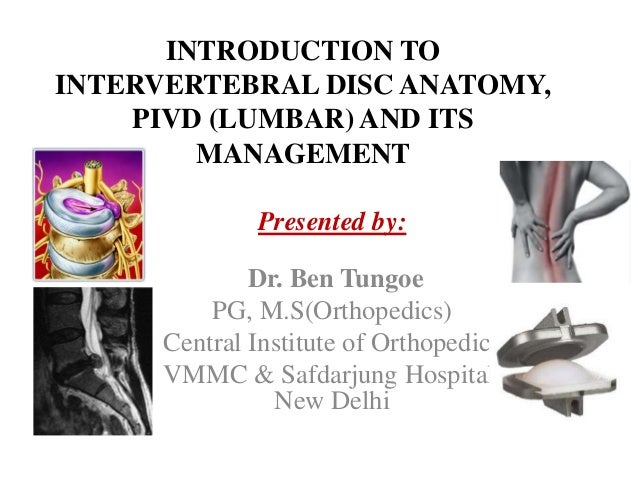 INTRODUCTION TO INTERVERTEBRAL DISC ANATOMY, PIVD (LUMBAR) AND ITS MANAGEMENT

Presented by:

Dr. Ben Tungoe
PG, M.S(Orthopedics)
Central Institute of Orthopedic
VMMC & Safdarjung Hospita
New Delhi